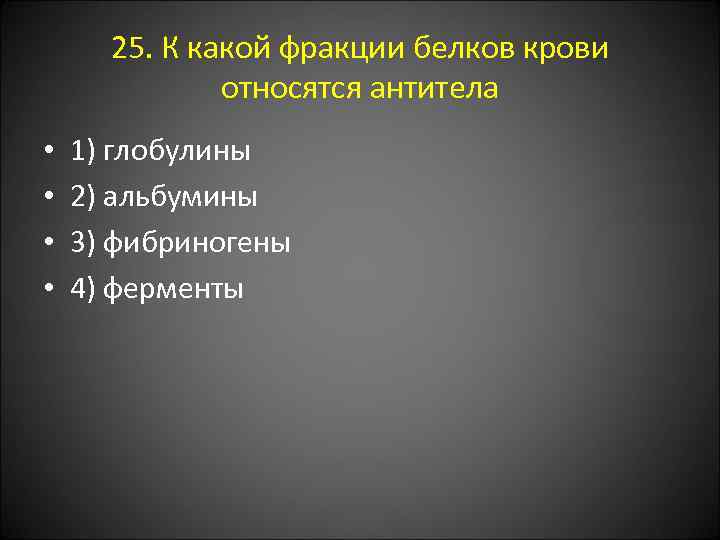 25. К какой фракции белков крови относятся антитела

• 1) глобулины
• 2) альбумины
• 3) фибриногены
• 4) ферменты